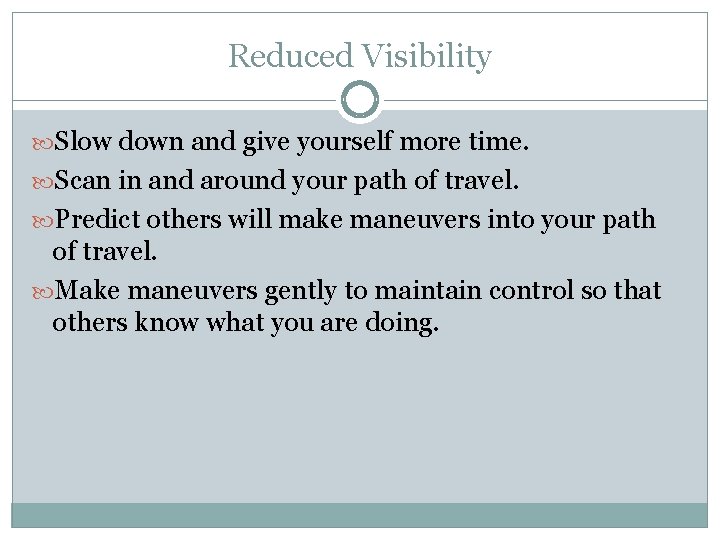 Reduced Visibility

Slow down and give yourself more time.

Scan in and around your path of travel.

Predict others will make maneuvers into your path of travel.

Make maneuvers gently to maintain control so that others know what you are doing.